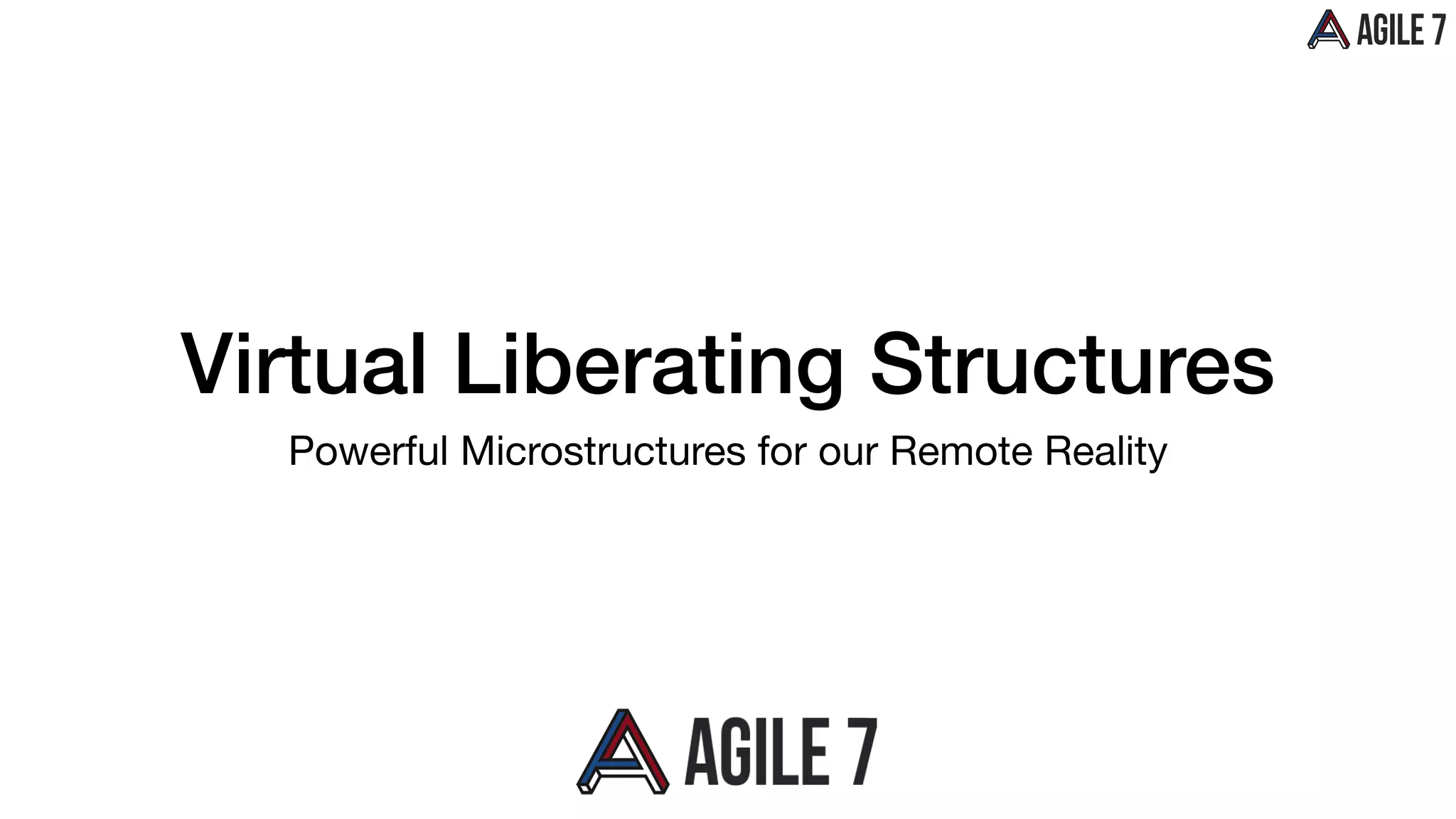 AGILE 7

Virtual Liberating Structures

Powerful Microstructures for our Remote Reality

AGILE 7